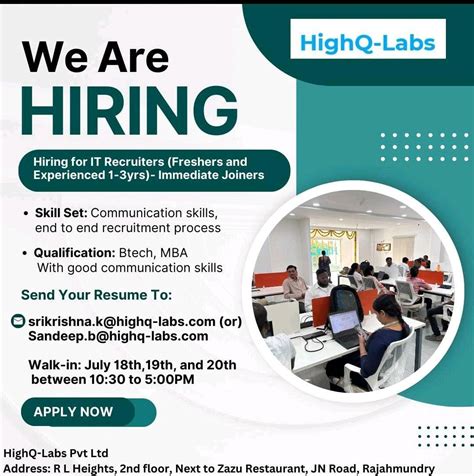 HighQ-Labs

We Are
HIRING

Hiring for IT Recruiters (Freshers and Experienced 1-3yrs)- Immediate Joiners

• Skill Set: Communication skills, end to end recruitment process

• Qualification: Btech, MBA With good communication skills

Send Your Resume To:

srikrishna.k@highq-labs.com (or) Sandeep.b@highq-labs.com

Walk-in: July 18th,19th, and 20th between 10:30 to 5:00PM

APPLY NOW

HighQ-Labs Pvt Ltd
Address: R L Heights, 2nd floor, Next to Zazu Restaurant, JN Road, Rajahmundry